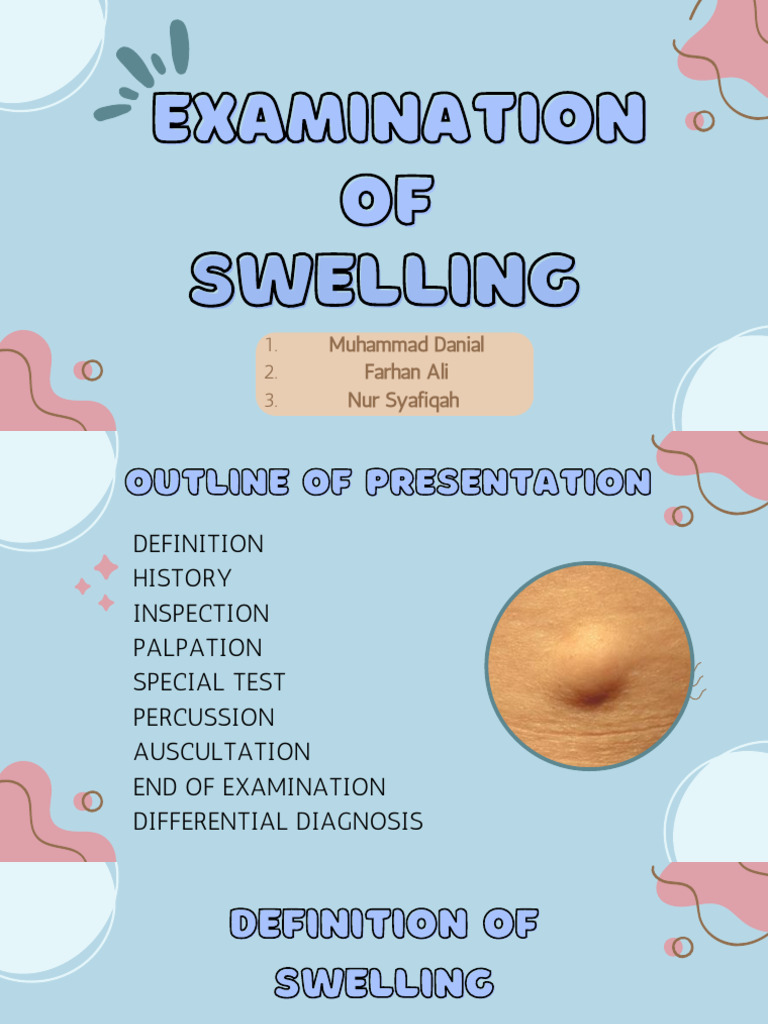 EXAMINATION OF SWELLING

1. Muhammad Danial
2. Farhan Ali
3. Nur Syafiqah

OUTLINE OF PRESENTATION

DEFINITION
HISTORY
INSPECTION
PALPATION
SPECIAL TEST
PERCUSSION
AUSCULTATION
END OF EXAMINATION
DIFFERENTIAL DIAGNOSIS

DEFINITION OF SWELLING